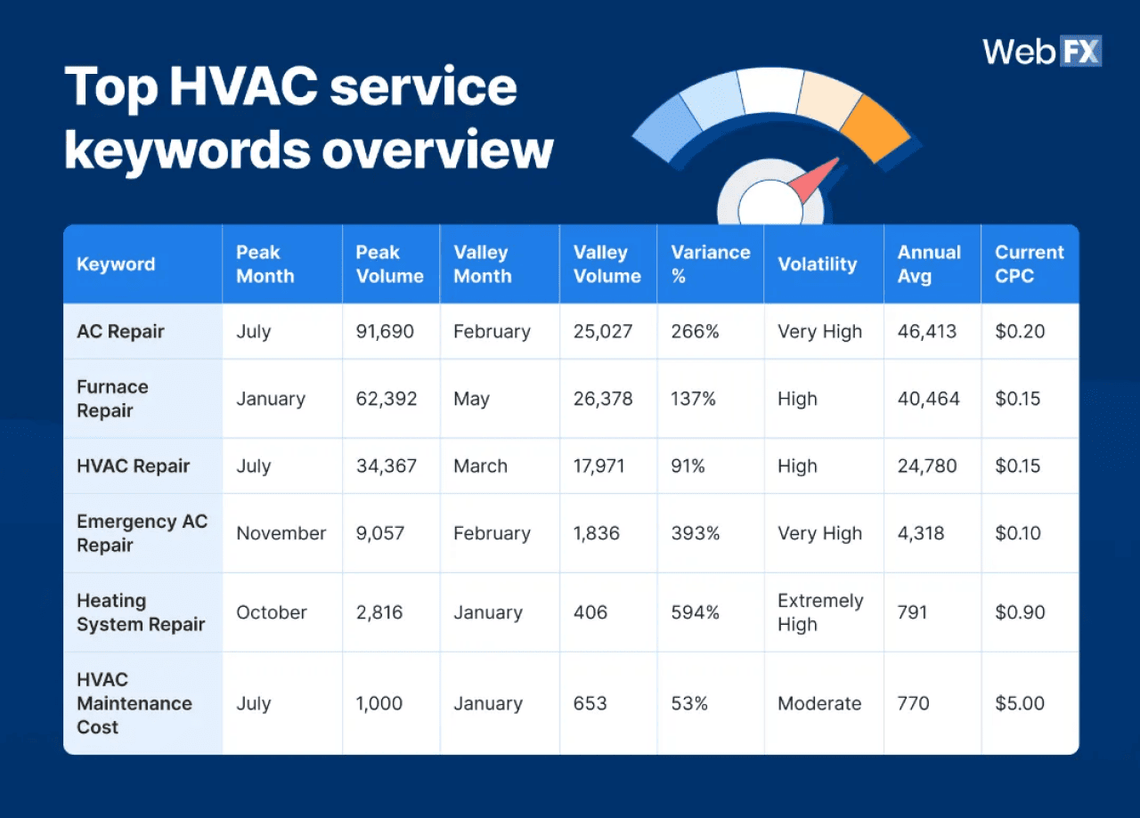 WebFX

Top HVAC service keywords overview

| Keyword | Peak Month | Peak Volume | Valley Month | Valley Volume | Variance % | Volatility | Annual Avg | Current CPC |
|---|---|---|---|---|---|---|---|---|
| AC Repair | July | 91,690 | February | 25,027 | 266% | Very High | 46,413 | \$0.20 |
| Furnace Repair | January | 62,392 | May | 26,378 | 137% | High | 40,464 | \$0.15 |
| HVAC Repair | July | 34,367 | March | 17,971 | 91% | High | 24,780 | \$0.15 |
| Emergency AC Repair | November | 9,057 | February | 1,836 | 393% | Very High | 4,318 | \$0.10 |
| Heating System Repair | October | 2,816 | January | 406 | 594% | Extremely High | 791 | \$0.90 |
| HVAC Maintenance Cost | July | 1,000 | January | 653 | 53% | Moderate | 770 | \$5.00 |